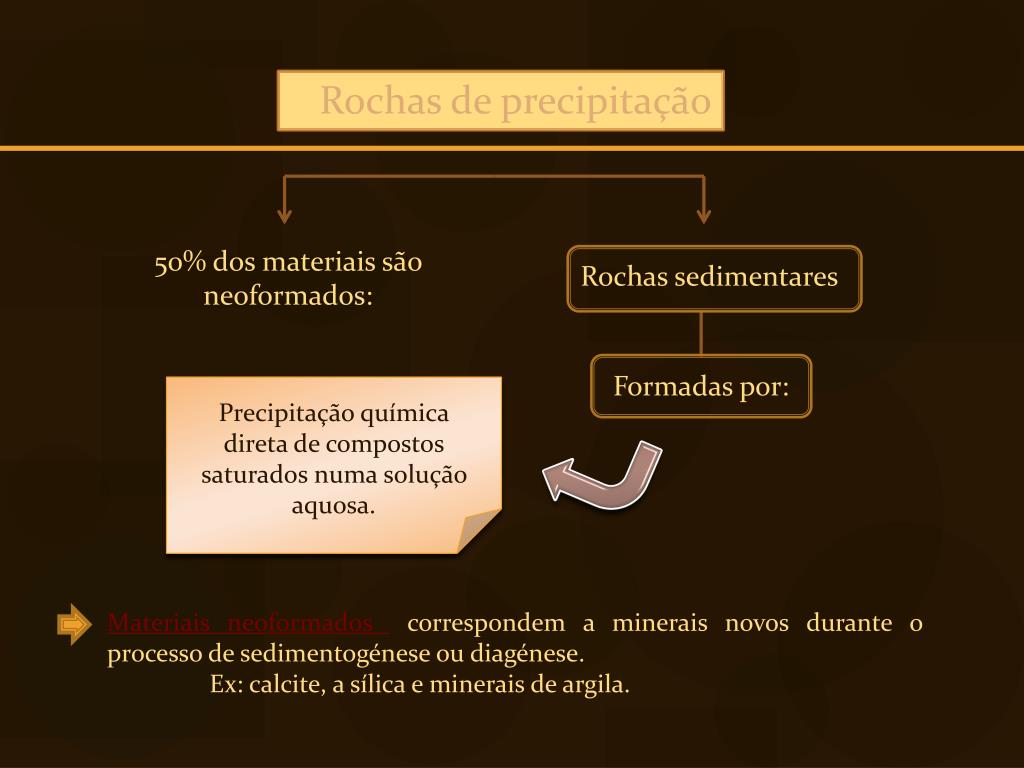 Rochas de precipitação

50% dos materiais são neoformados:

Rochas sedimentares

Formadas por:

Precipitação química direta de compostos saturados numa solução aquosa.

Materiais neoformados correspondem a minerais novos durante o processo de sedimentogénese ou diagénese.

Ex: calcite, a sílica e minerais de argila.